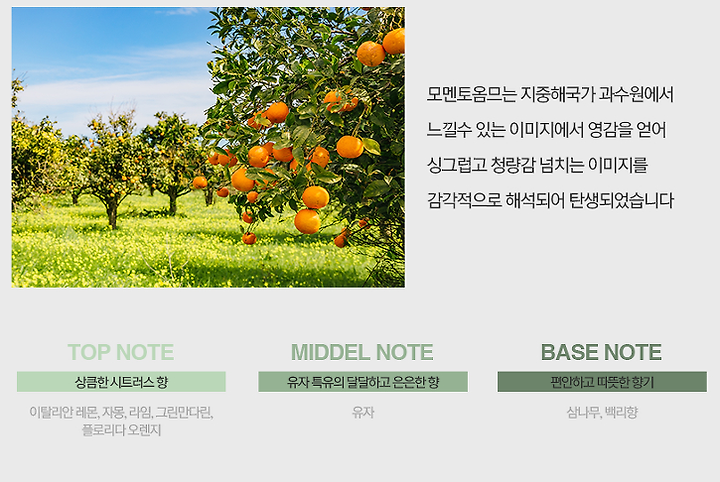 모멘토옴므는 지중해국가 과수원에서
느낄수 있는 이미지에서 영감을 얻어
싱그럽고 청량감 넘치는 이미지를
감각적으로 해석되어 탄생되었습니다

TOP NOTE
상큼한 시트러스 향
이탈리안 레몬, 자몽, 라임, 그린만다린, 플로리다 오렌지

MIDDEL NOTE
유자 특유의 달달하고 은은한 향
유자

BASE NOTE
편안하고 따뜻한 향기
삼나무, 백리향